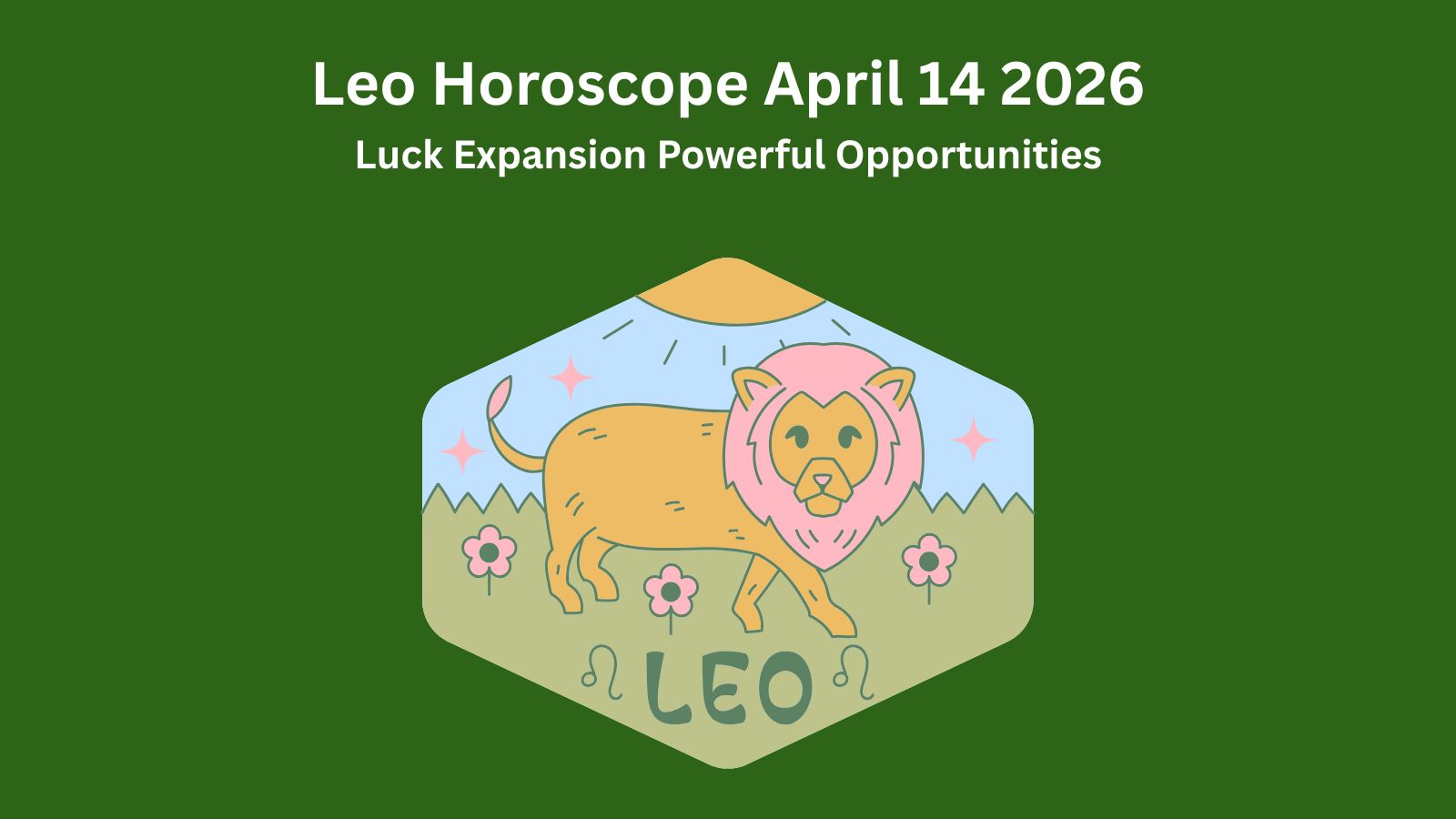 Leo Horoscope April 14 2026

Luck Expansion Powerful Opportunities

♌ LEO ♌